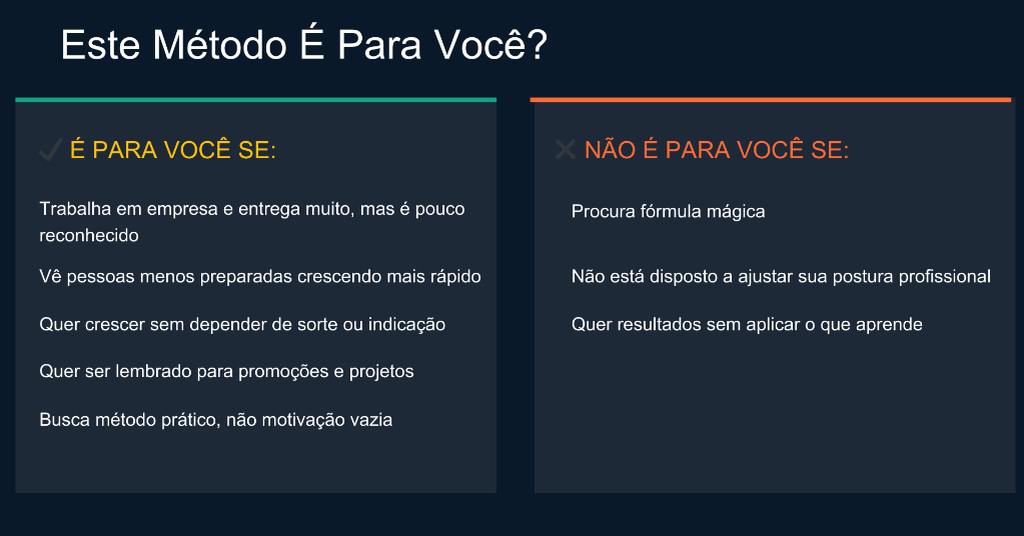 Este Método É Para Você?

✓ É PARA VOCÊ SE:

Trabalha em empresa e entrega muito, mas é pouco reconhecido

Vê pessoas menos preparadas crescendo mais rápido

Quer crescer sem depender de sorte ou indicação

Quer ser lembrado para promoções e projetos

Busca método prático, não motivação vazia

✕ NÃO É PARA VOCÊ SE:

Procura fórmula mágica

Não está disposto a ajustar sua postura profissional

Quer resultados sem aplicar o que aprende